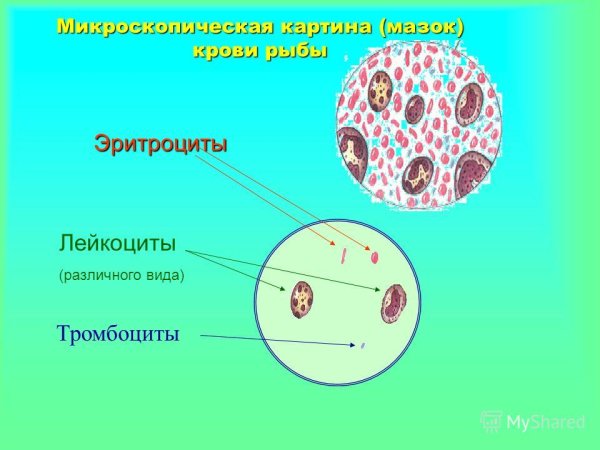 Микроскопическая картина (мазок) крови рыбы

Эритроциты

Лейкоциты
(различного вида)

Тромбоциты

MyShared